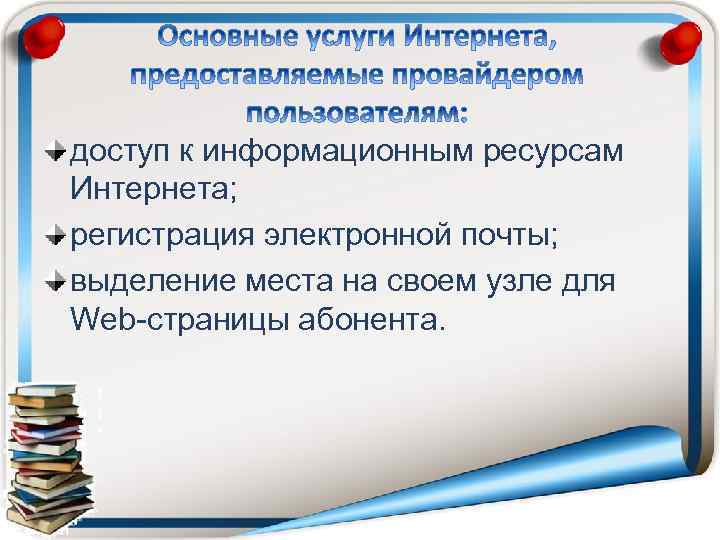 Основные услуги Интернета, предоставляемые провайдером пользователям:

доступ к информационным ресурсам Интернета;

регистрация электронной почты;

выделение места на своем узле для Web-страницы абонента.